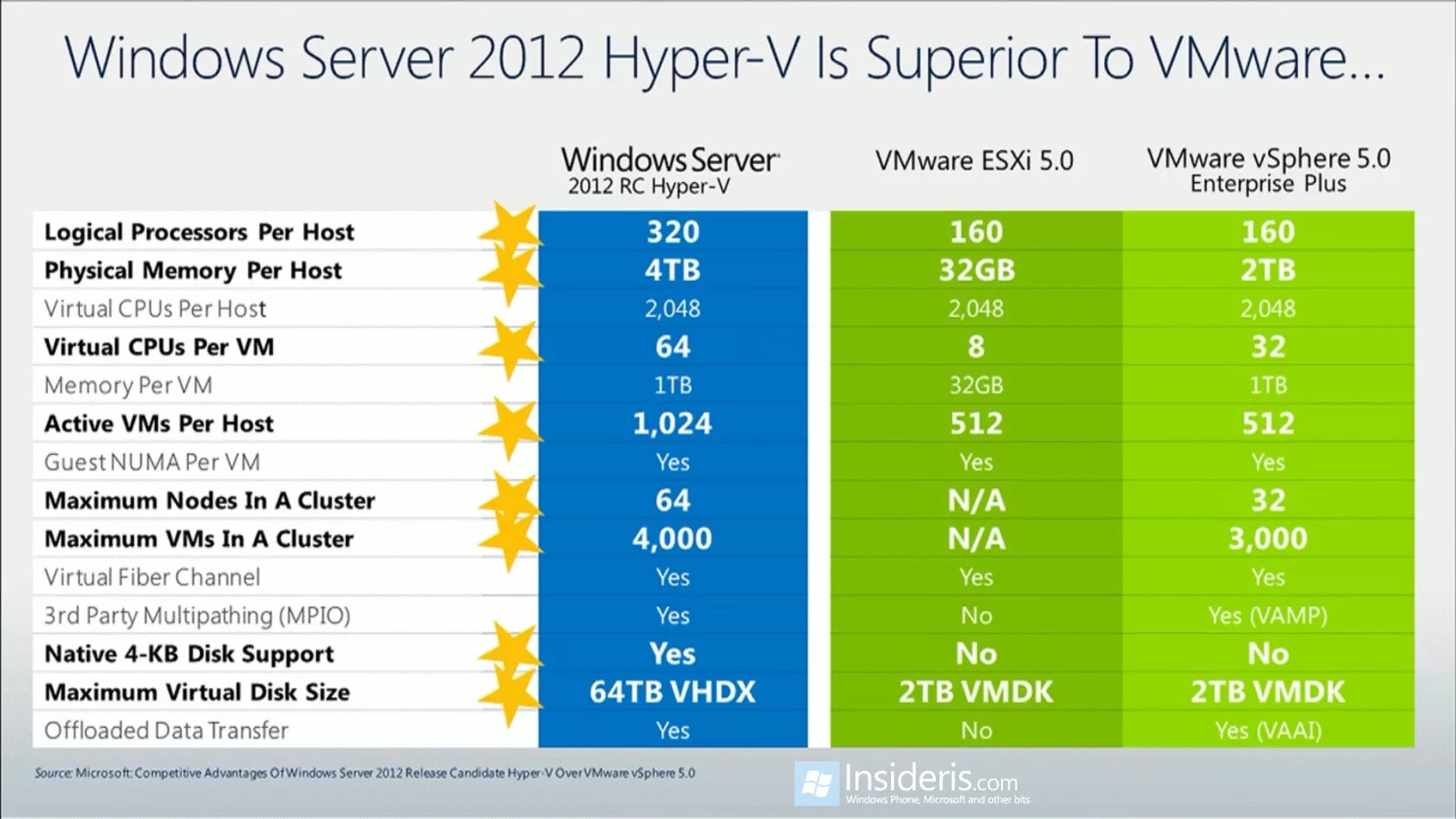 Windows Server 2012 Hyper-V Is Superior To VMware…

|  | Windows Server 2012 RC Hyper-V | VMware ESXi 5.0 | VMware vSphere 5.0 Enterprise Plus |
|---|---|---|---|
| Logical Processors Per Host | 320 | 160 | 160 |
| Physical Memory Per Host | 4TB | 32GB | 2TB |
| Virtual CPUs Per Host | 2,048 | 2,048 | 2,048 |
| Virtual CPUs Per VM | 64 | 8 | 32 |
| Memory Per VM | 1TB | 32GB | 1TB |
| Active VMs Per Host | 1,024 | 512 | 512 |
| Guest NUMA Per VM | Yes | Yes | Yes |
| Maximum Nodes In A Cluster | 64 | N/A | 32 |
| Maximum VMs In A Cluster | 4,000 | N/A | 3,000 |
| Virtual Fiber Channel | Yes | Yes | Yes |
| 3rd Party Multipathing (MPIO) | Yes | No | Yes (VAMP) |
| Native 4-KB Disk Support | Yes | No | No |
| Maximum Virtual Disk Size | 64TB VHDX | 2TB VMDK | 2TB VMDK |
| Offloaded Data Transfer | Yes | No | Yes (VAAI) |

Source: Microsoft: Competitive Advantages Of Windows Server 2012 Release Candidate Hyper-V Over VMware vSphere 5.0

Insideris.com
Windows Phone, Microsoft and other bits